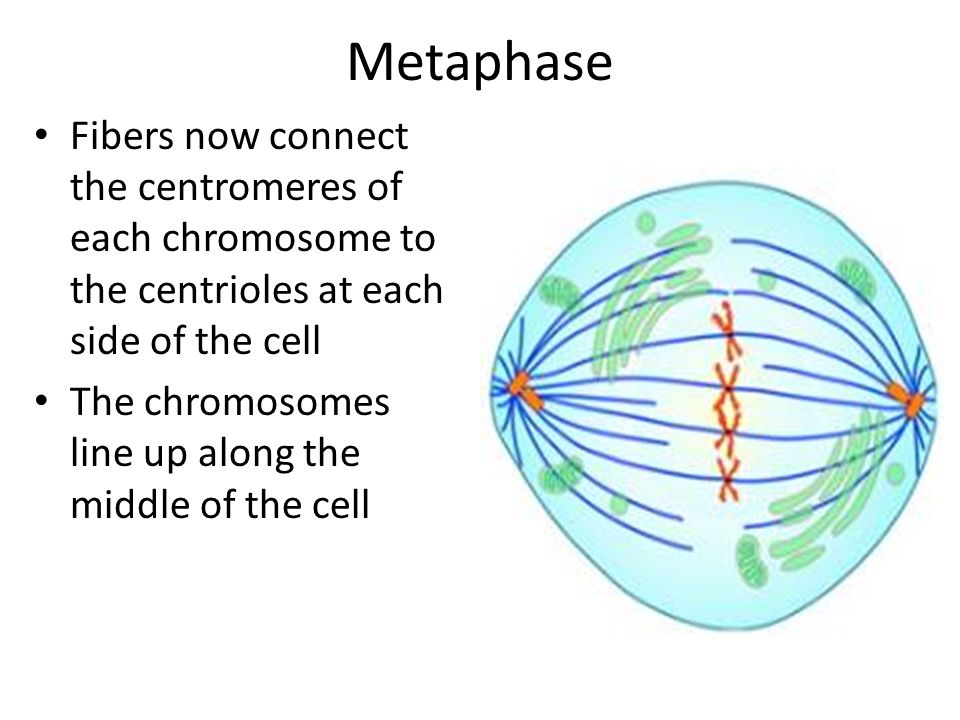 Metaphase

• Fibers now connect the centromeres of each chromosome to the centrioles at each side of the cell
• The chromosomes line up along the middle of the cell